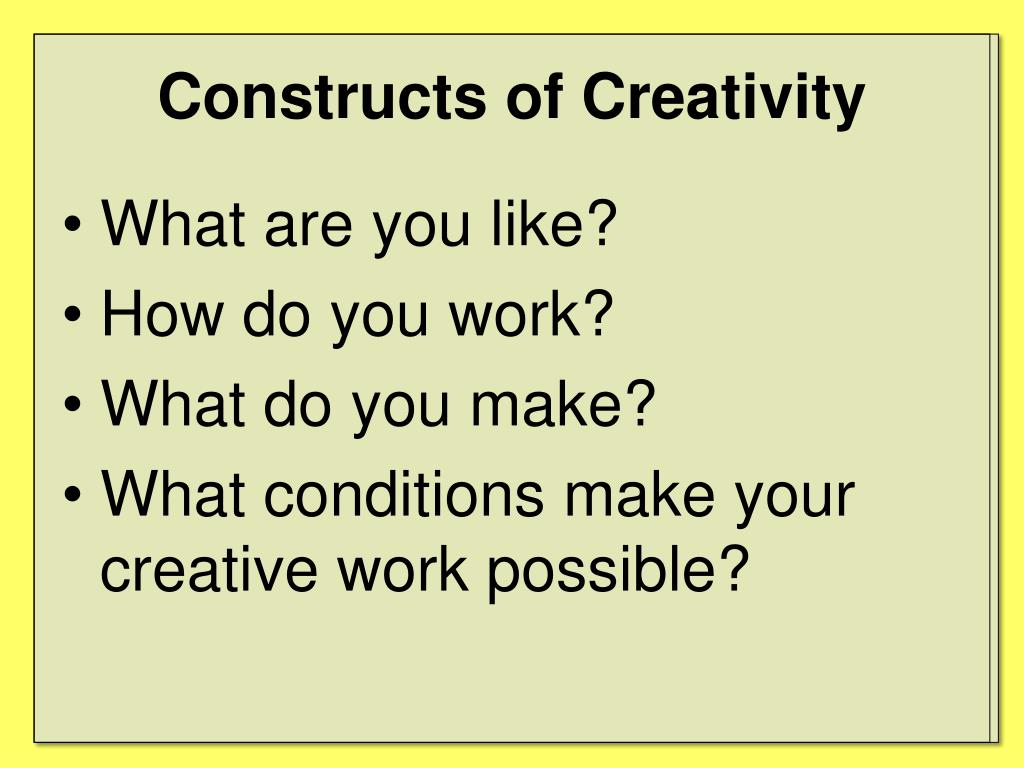 Constructs of Creativity

• What are you like?
• How do you work?
• What do you make?
• What conditions make your creative work possible?